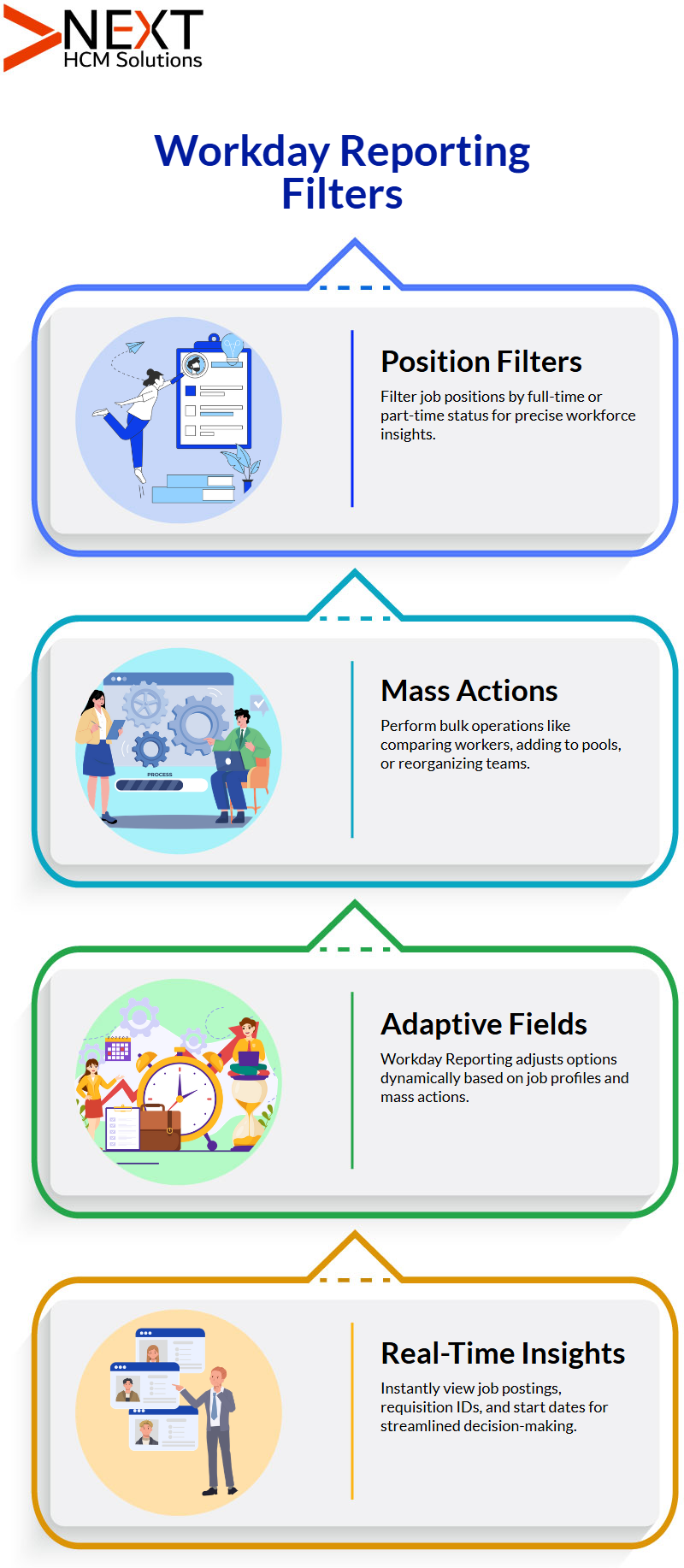 NEXT
HCM Solutions

Workday Reporting Filters

Position Filters
Filter job positions by full-time or part-time status for precise workforce insights.

PROCESS

Mass Actions
Perform bulk operations like comparing workers, adding to pools, or reorganizing teams.

Adaptive Fields
Workday Reporting adjusts options dynamically based on job profiles and mass actions.

Real-Time Insights
Instantly view job postings, requisition IDs, and start dates for streamlined decision-making.